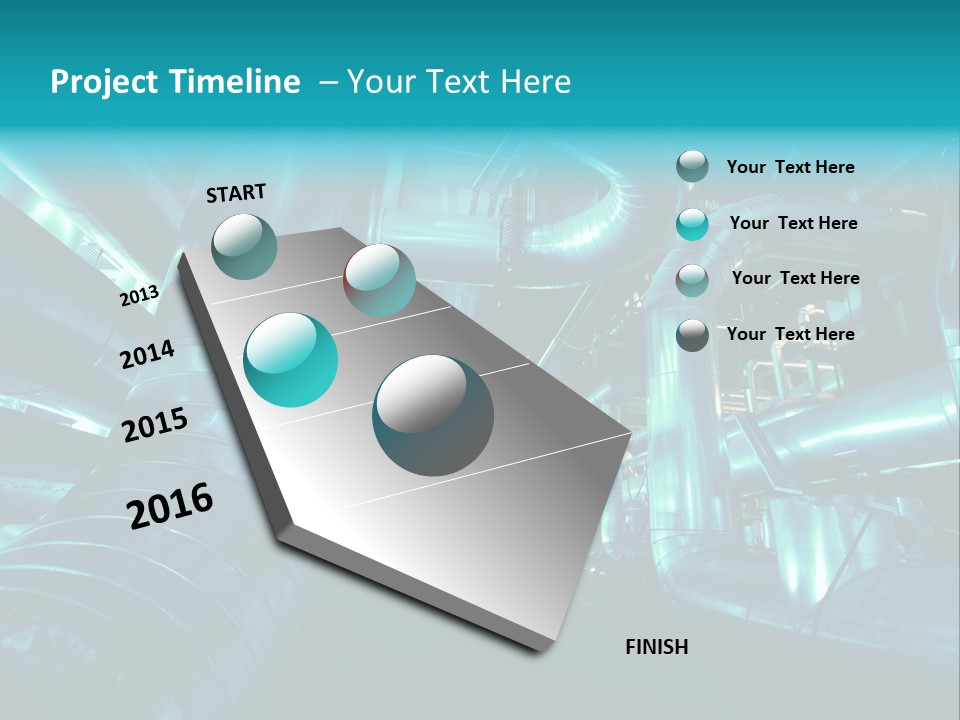 Project Timeline – Your Text Here

START

2013

2014

2015

2016

FINISH

Your Text Here

Your Text Here

Your Text Here

Your Text Here